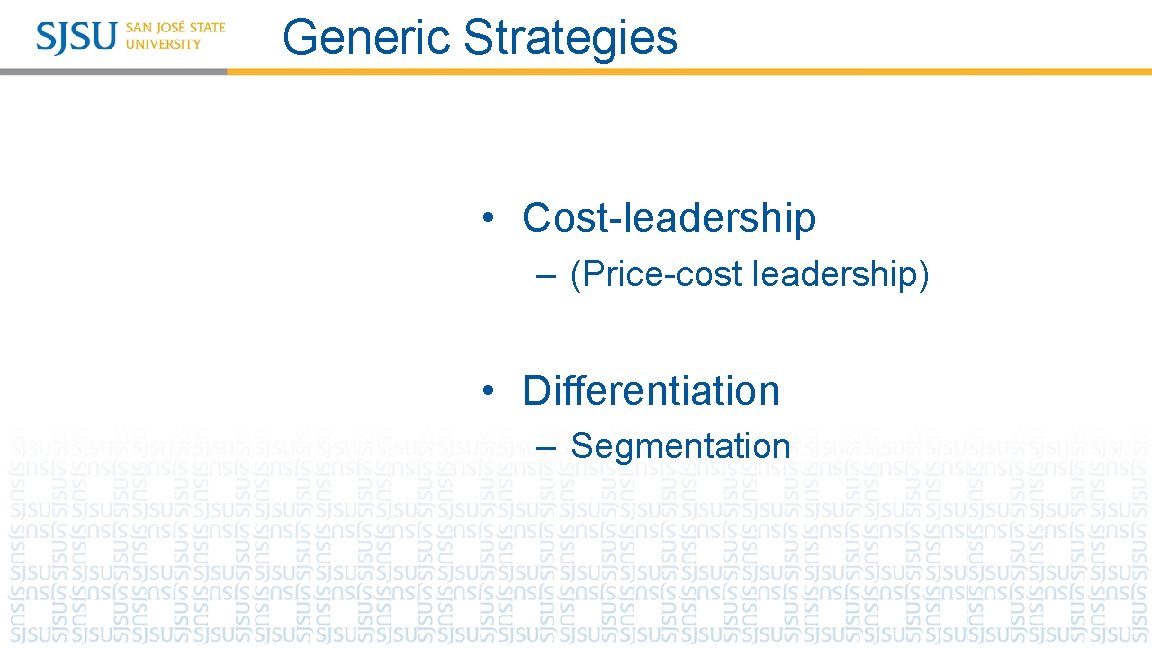 SJSU SAN JOSÉ STATE UNIVERSITY

Generic Strategies

• Cost-leadership
  – (Price-cost leadership)

• Differentiation
  – Segmentation